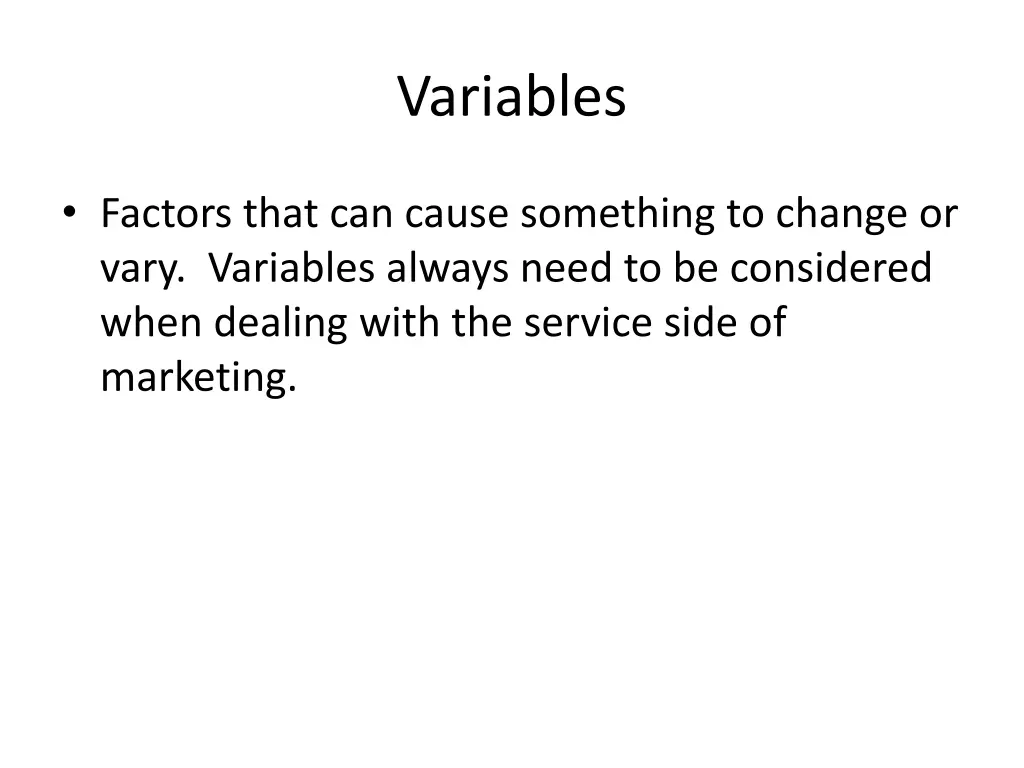 Variables

• Factors that can cause something to change or vary. Variables always need to be considered when dealing with the service side of marketing.